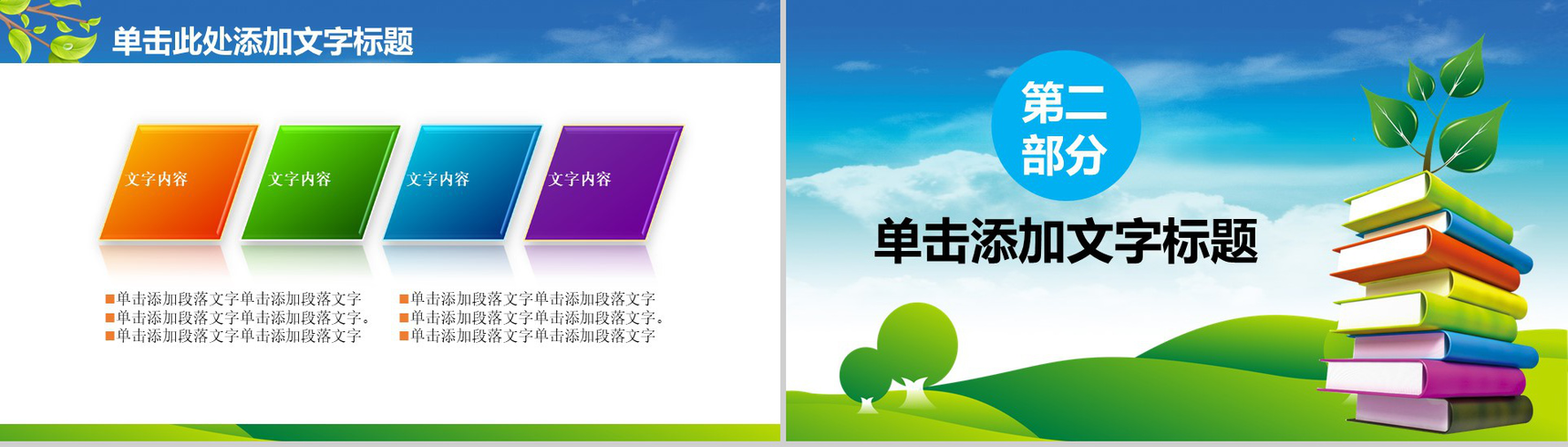 单击此处添加文字标题

文字内容

文字内容

文字内容

文字内容

■单击添加段落文字单击添加段落文字
■单击添加段落文字单击添加段落文字。
■单击添加段落文字单击添加段落文字

■单击添加段落文字单击添加段落文字
■单击添加段落文字单击添加段落文字。
■单击添加段落文字单击添加段落文字

第二部分

单击添加文字标题